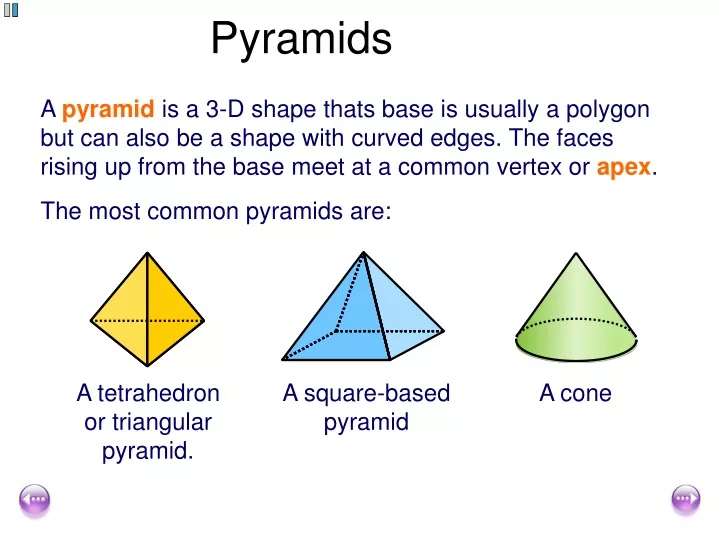 Pyramids

A pyramid is a 3-D shape thats base is usually a polygon but can also be a shape with curved edges. The faces rising up from the base meet at a common vertex or apex.

The most common pyramids are:

A tetrahedron or triangular pyramid.

A square-based pyramid

A cone